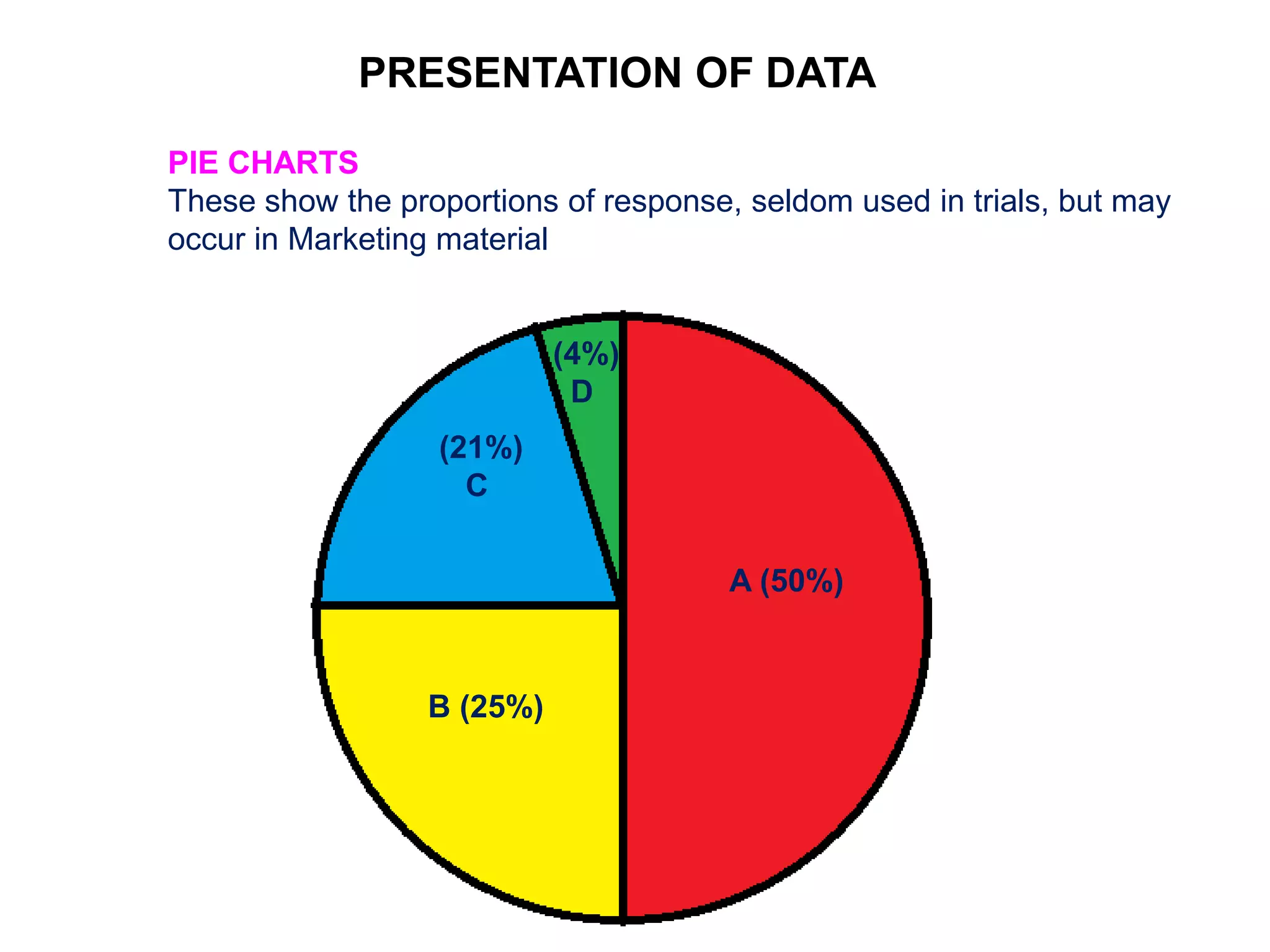 PRESENTATION OF DATA

PIE CHARTS
These show the proportions of response, seldom used in trials, but may occur in Marketing material

(4%)
D

(21%)
C

A (50%)

B (25%)